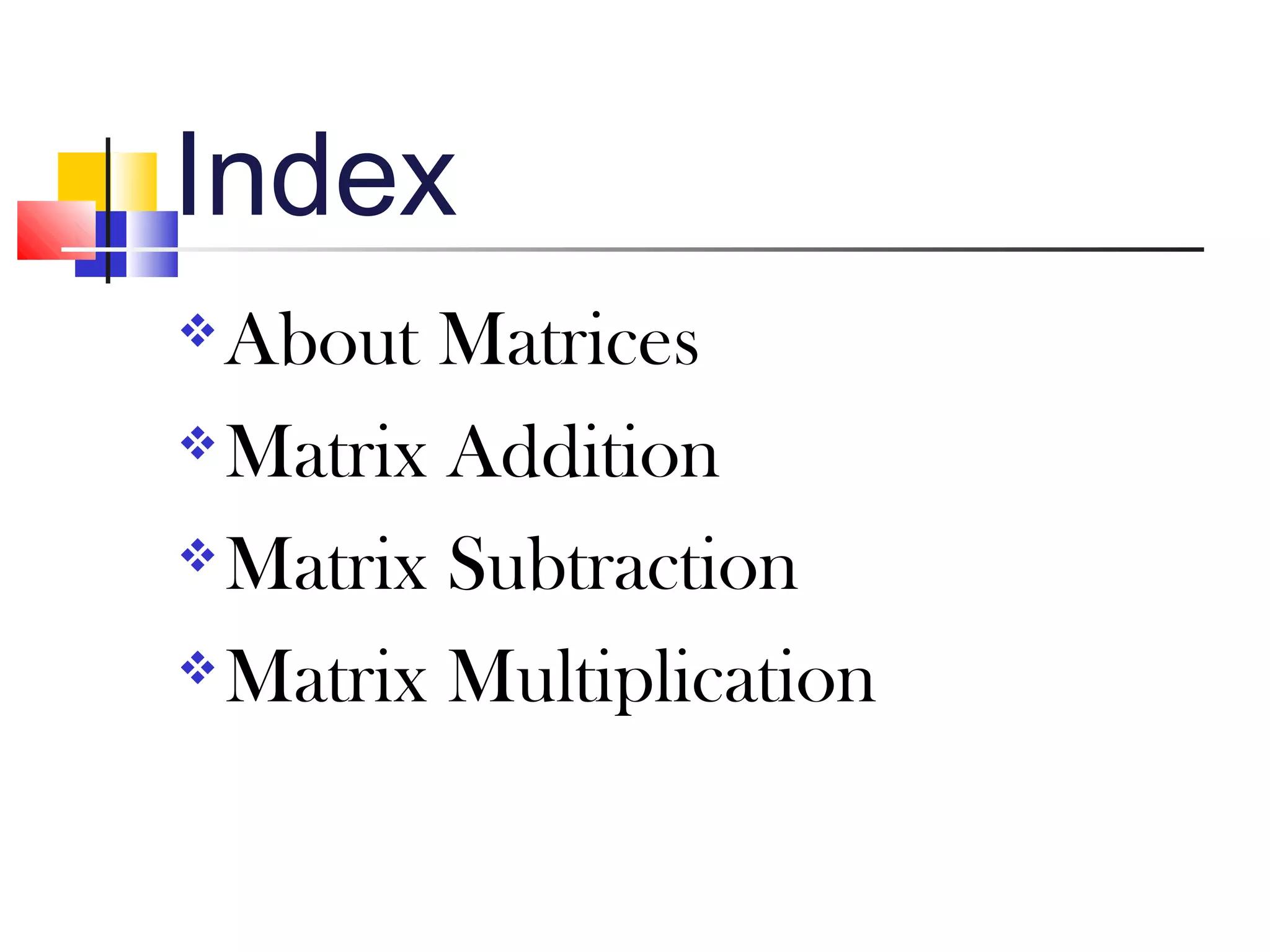 Index

❖ About Matrices
❖ Matrix Addition
❖ Matrix Subtraction
❖ Matrix Multiplication